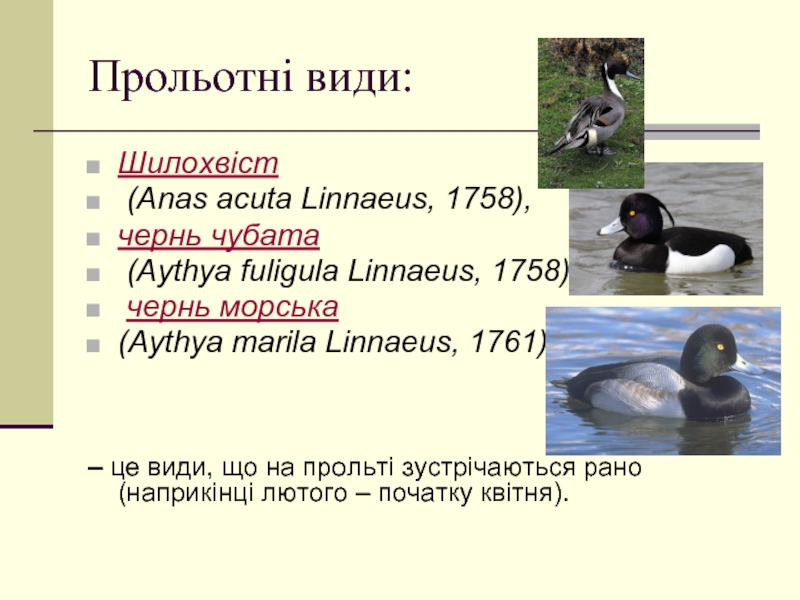 Прольотні види:

Шилохвіст

(Anas acuta Linnaeus, 1758),

чернь чубата

(Aythya fuligula Linnaeus, 1758)

чернь морська

(Aythya marila Linnaeus, 1761)

– це види, що на прольті зустрічаються рано (наприкінці лютого – початку квітня).